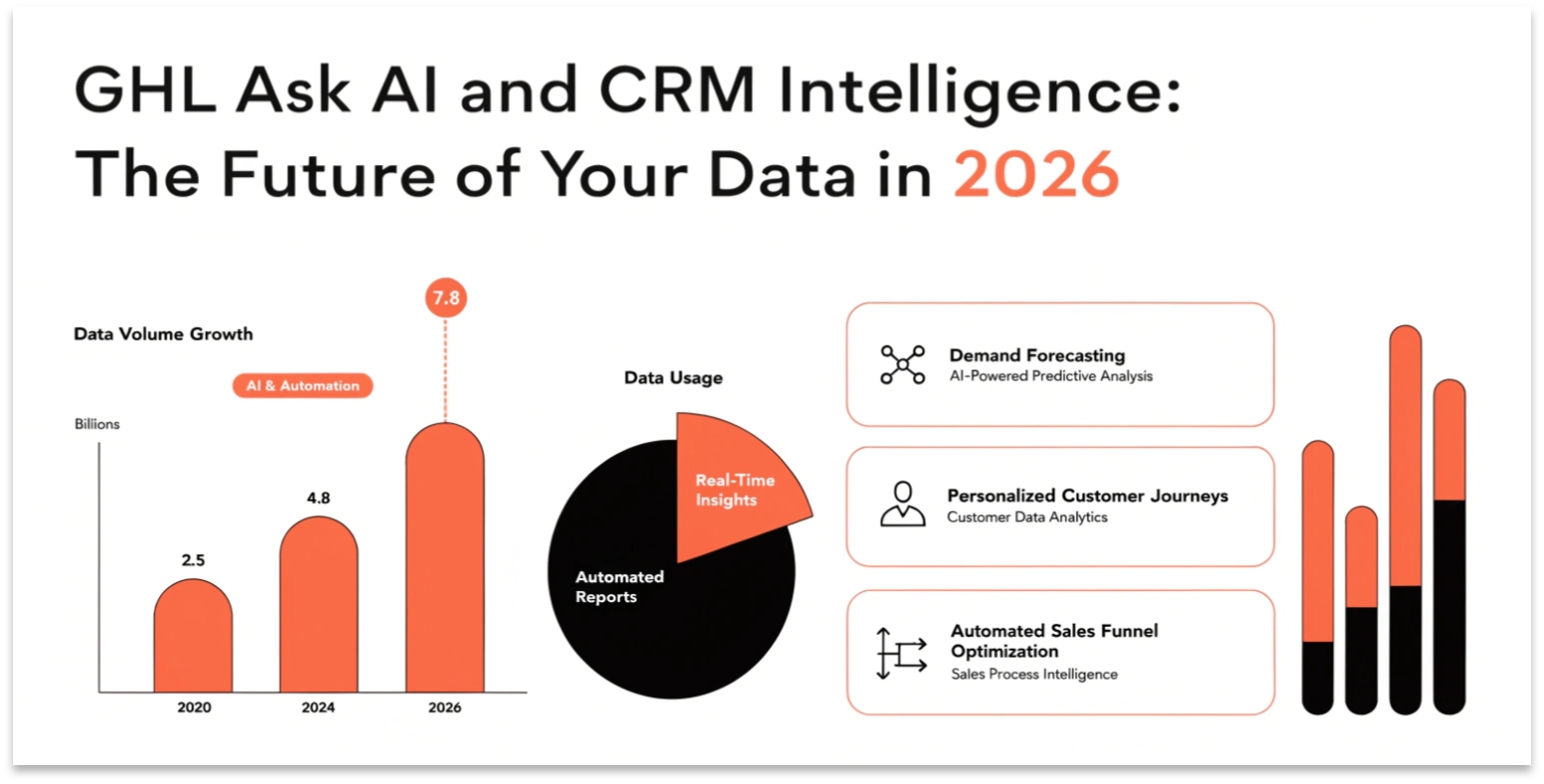 GHL Ask AI and CRM Intelligence: The Future of Your Data in 2026

Data Volume Growth

AI & Automation

Billions

7.8

4.8

2.5

2020

2024

2026

Data Usage

Real-Time Insights

Automated Reports

Demand Forecasting
AI-Powered Predictive Analysis

Personalized Customer Journeys
Customer Data Analytics

Automated Sales Funnel Optimization
Sales Process Intelligence